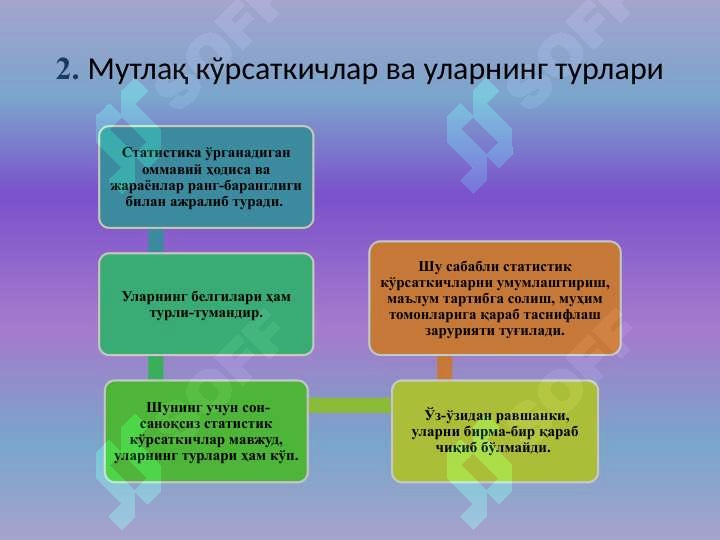 2. Мутлақ кўрсаткичлар ва уларнинг турлари

Статистика ўрганадиган оммавий ҳодиса ва жараёнлар ранг-баранглиги билан ажралиб туради.

Уларнинг белгилари ҳам турли-тумандир.

Шунинг учун сон-саноқсиз статистик кўрсаткичлар мавжуд, уларнинг турлари ҳам кўп.

Ўз-ўзидан равшанки, уларни бирма-бир қараб чиқиб бўлмайди.

Шу сабабли статистик кўрсаткичларни умумлаштириш, маълум тартибга солиш, муҳим томонларига қараб таснифлаш зарурияти туғилади.

SOFF